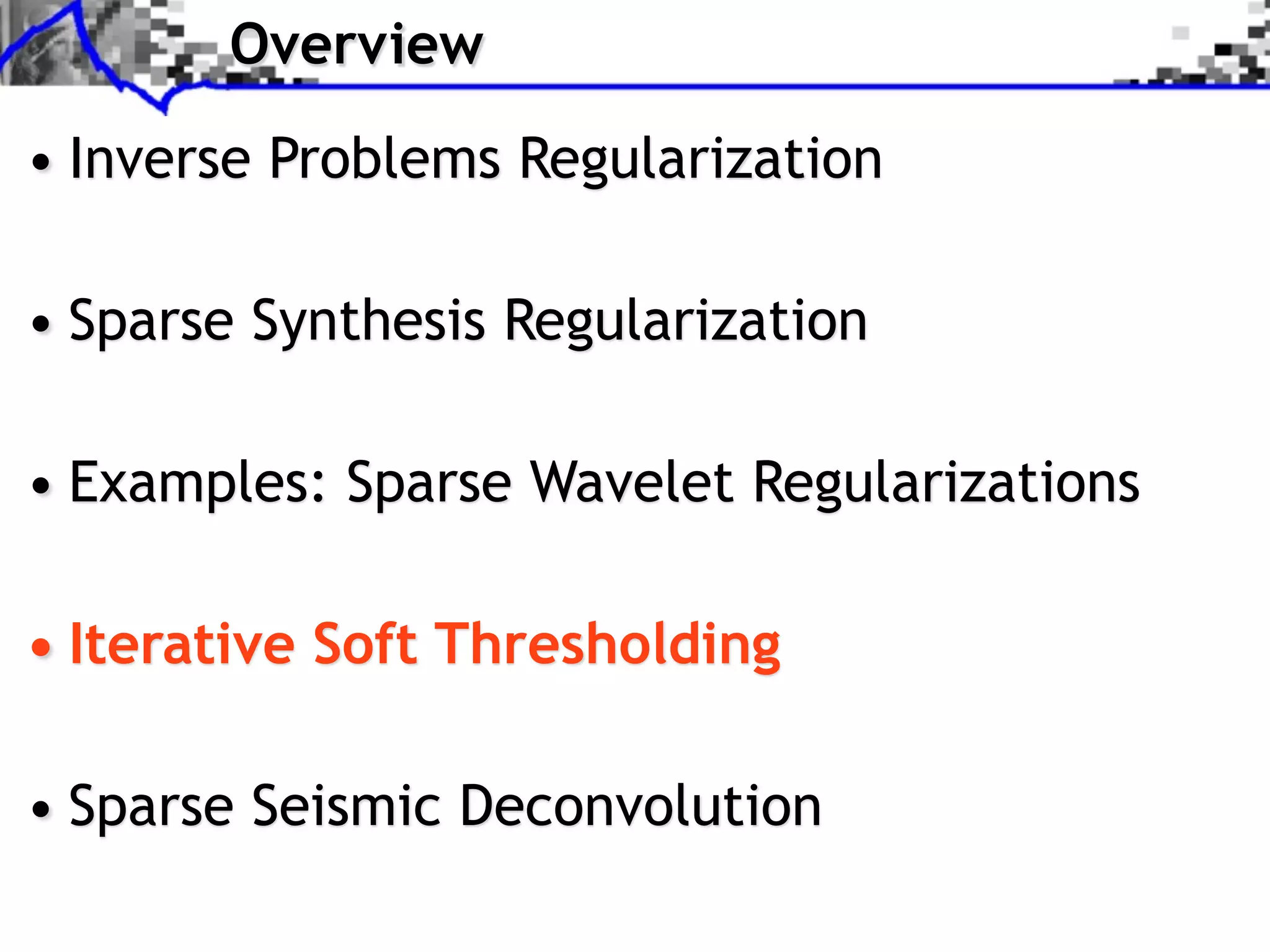 Overview

• Inverse Problems Regularization

• Sparse Synthesis Regularization

• Examples: Sparse Wavelet Regularizations

• Iterative Soft Thresholding

• Sparse Seismic Deconvolution